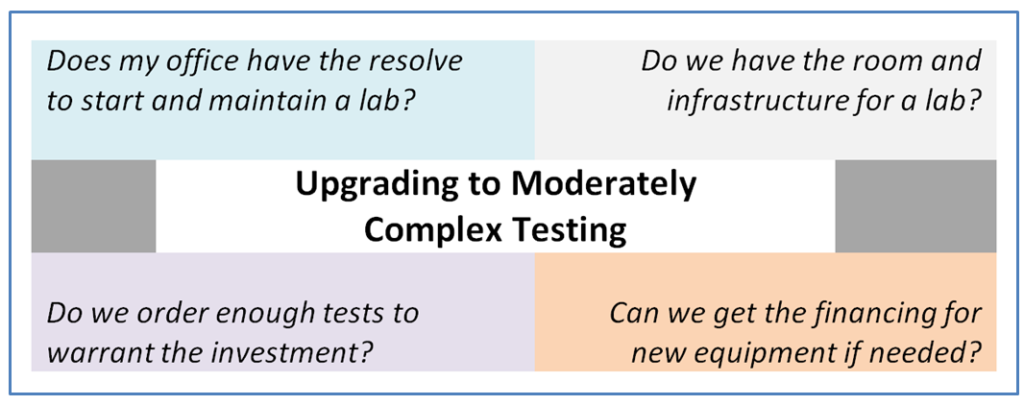 Does my office have the resolve to start and maintain a lab?

Do we have the room and infrastructure for a lab?

Upgrading to Moderately Complex Testing

Do we order enough tests to warrant the investment?

Can we get the financing for new equipment if needed?